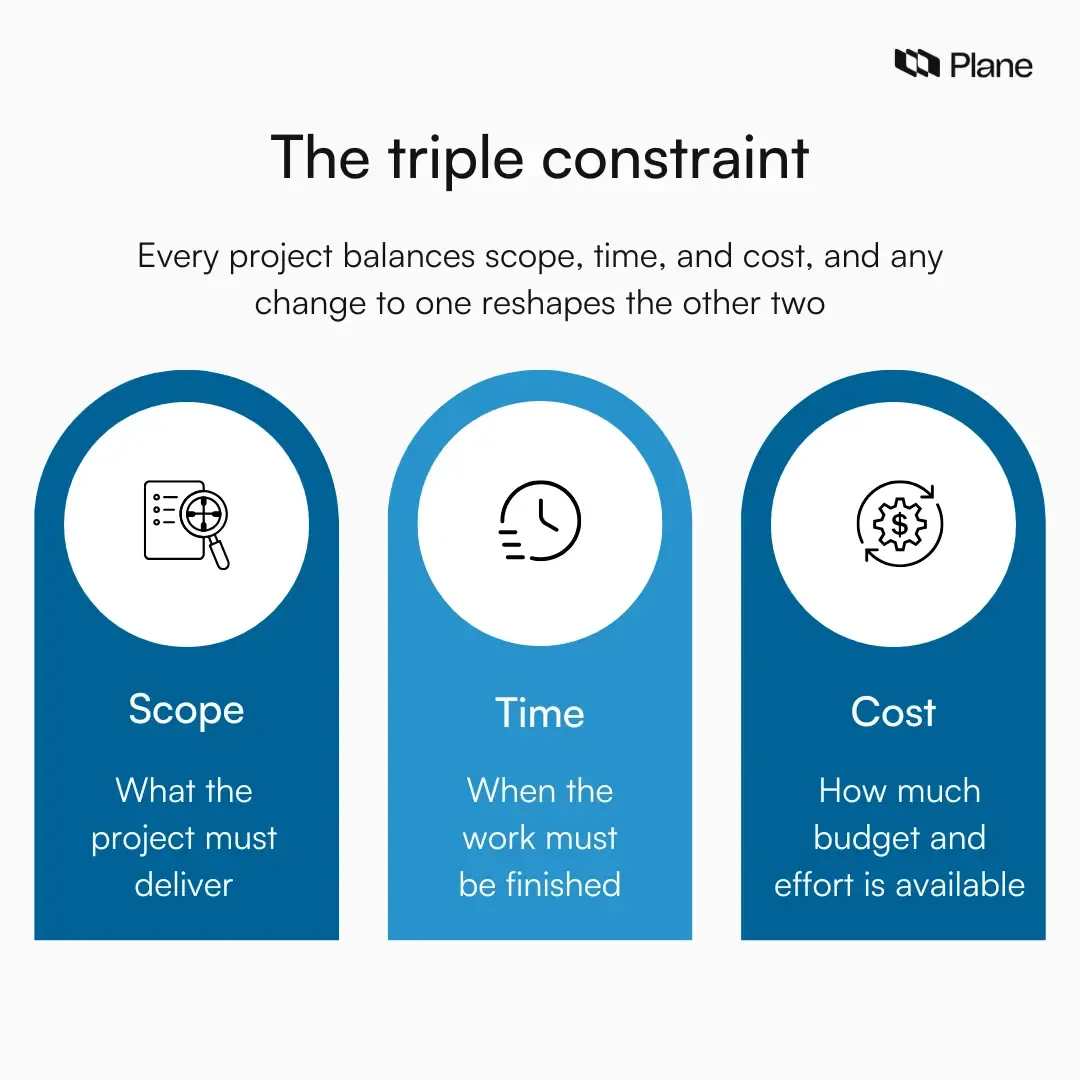 Plane

The triple constraint

Every project balances scope, time, and cost, and any change to one reshapes the other two

Scope

What the project must deliver

Time

When the work must be finished

Cost

How much budget and effort is available